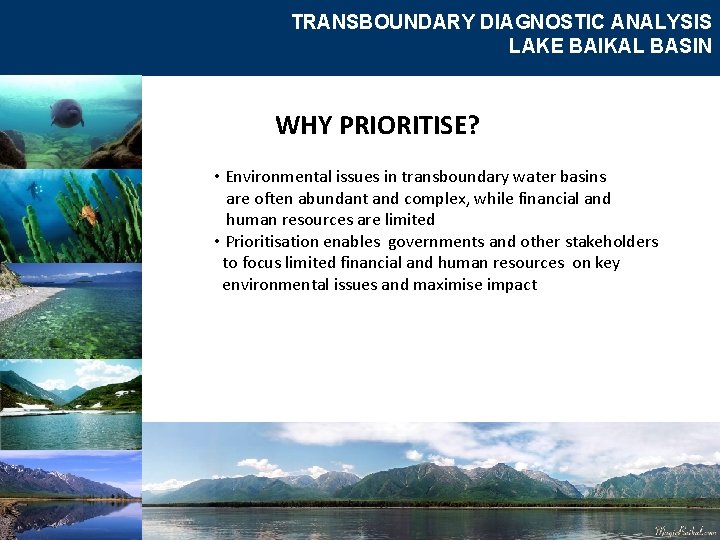 TRANSBOUNDARY DIAGNOSTIC ANALYSIS
LAKE BAIKAL BASIN

WHY PRIORITISE?

• Environmental issues in transboundary water basins are often abundant and complex, while financial and human resources are limited
• Prioritisation enables governments and other stakeholders to focus limited financial and human resources on key environmental issues and maximise impact

MagicBaikal.com